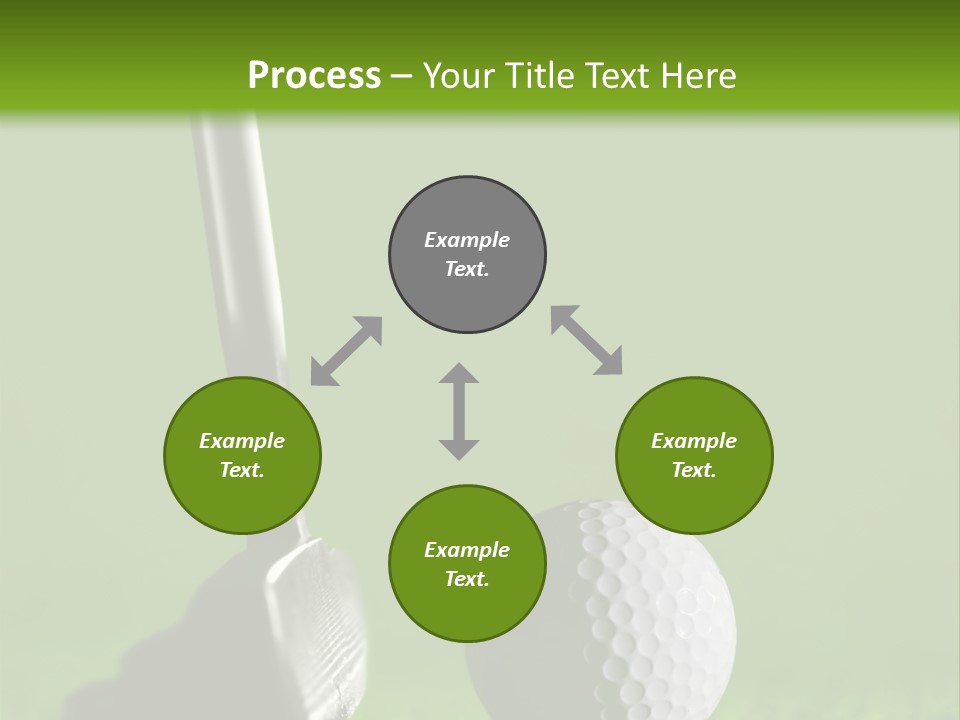 Process – Your Title Text Here

Example Text.

Example Text.

Example Text.

Example Text.